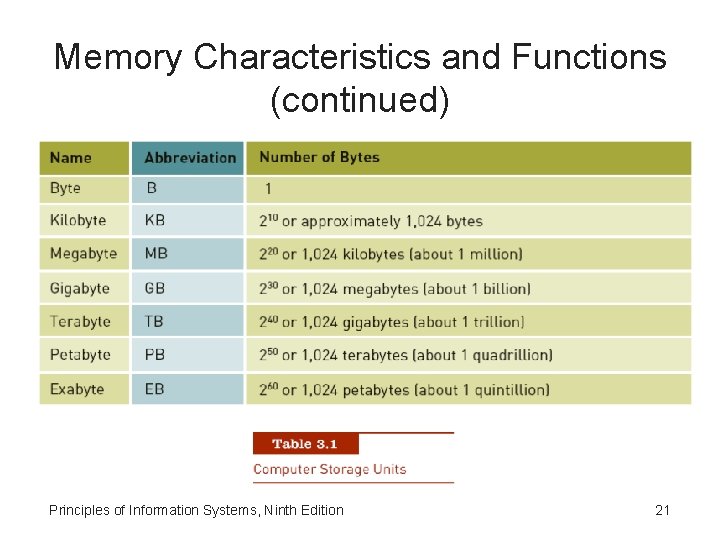 Memory Characteristics and Functions (continued)

| Name | Abbreviation | Number of Bytes |
|---|---|---|
| Byte | B | 1 |
| Kilobyte | KB | $2^{10}$ or approximately 1,024 bytes |
| Megabyte | MB | $2^{20}$ or 1,024 kilobytes (about 1 million) |
| Gigabyte | GB | $2^{30}$ or 1,024 megabytes (about 1 billion) |
| Terabyte | TB | $2^{40}$ or 1,024 gigabytes (about 1 trillion) |
| Petabyte | PB | $2^{50}$ or 1,024 terabytes (about 1 quadrillion) |
| Exabyte | EB | $2^{60}$ or 1,024 petabytes (about 1 quintillion) |

Table 3.1
Computer Storage Units

Principles of Information Systems, Ninth Edition

21